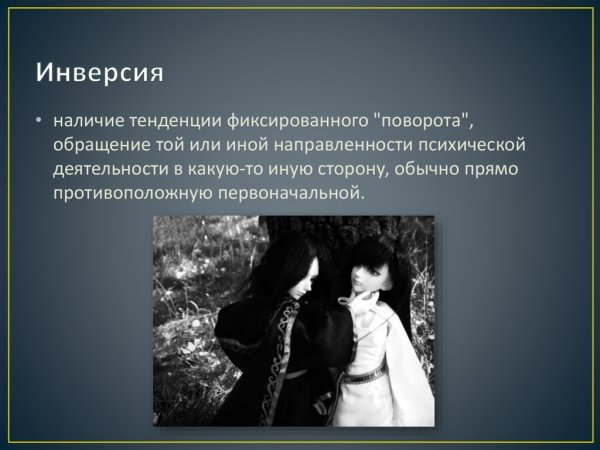 Инверсия

• наличие тенденции фиксированного "поворота", обращение той или иной направленности психической деятельности в какую-то иную сторону, обычно прямо противоположную первоначальной.